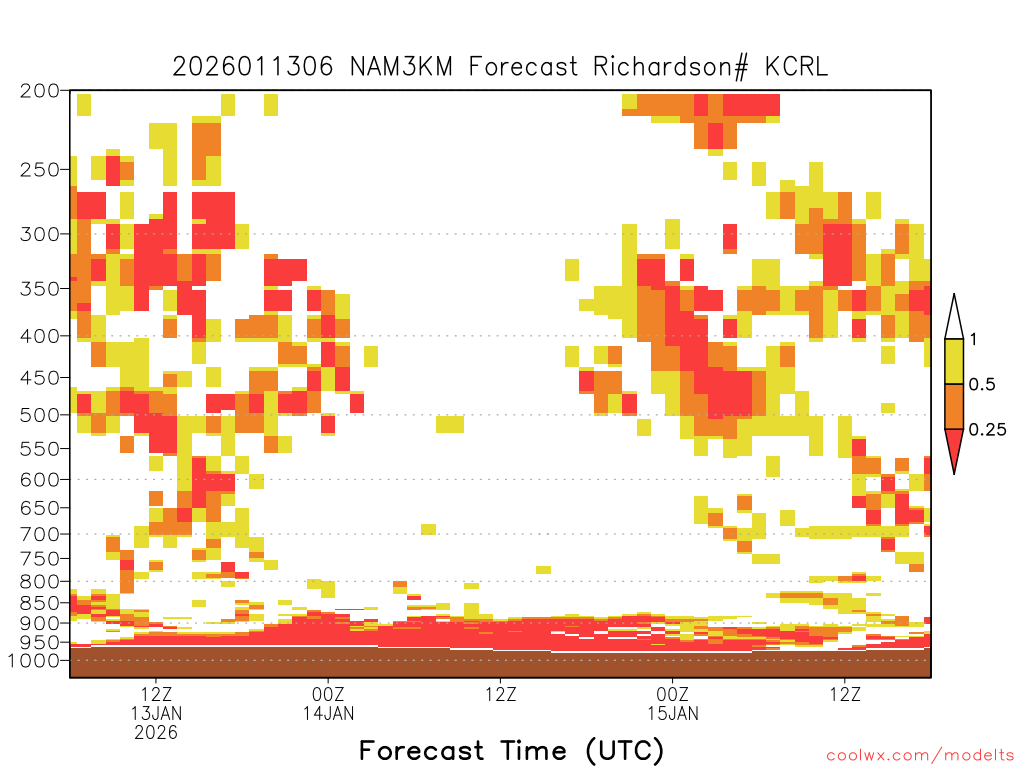 2026011306 NAM3KM Forecast Richardson# KCRL

200
250
300
350
400
450
500
550
600
650
700
750
800
850
900
950
1000

1
0.5
0.25

12Z
13JAN
2026
00Z
14JAN
12Z
00Z
15JAN
12Z

Forecast Time (UTC)

coolwx.com/modelts